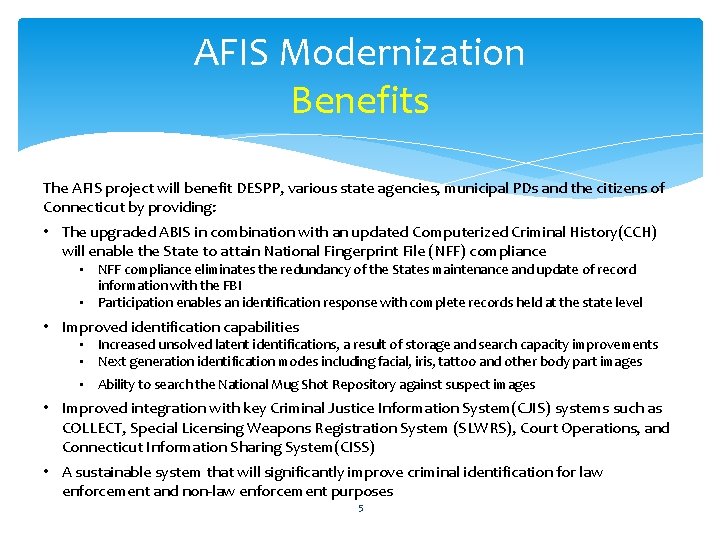 AFIS Modernization
Benefits

The AFIS project will benefit DESPP, various state agencies, municipal PDs and the citizens of Connecticut by providing:

• The upgraded ABIS in combination with an updated Computerized Criminal History (CCH) will enable the State to attain National Fingerprint File (NFF) compliance
  ▪ NFF compliance eliminates the redundancy of the States maintenance and update of record information with the FBI
  ▪ Participation enables an identification response with complete records held at the state level

• Improved identification capabilities
  ▪ Increased unsolved latent identifications, a result of storage and search capacity improvements
  ▪ Next generation identification modes including facial, iris, tattoo and other body part images
  ▪ Ability to search the National Mug Shot Repository against suspect images

• Improved integration with key Criminal Justice Information System (CJIS) systems such as COLLECT, Special Licensing Weapons Registration System (SLWRS), Court Operations, and Connecticut Information Sharing System (CISS)

• A sustainable system that will significantly improve criminal identification for law enforcement and non-law enforcement purposes

5